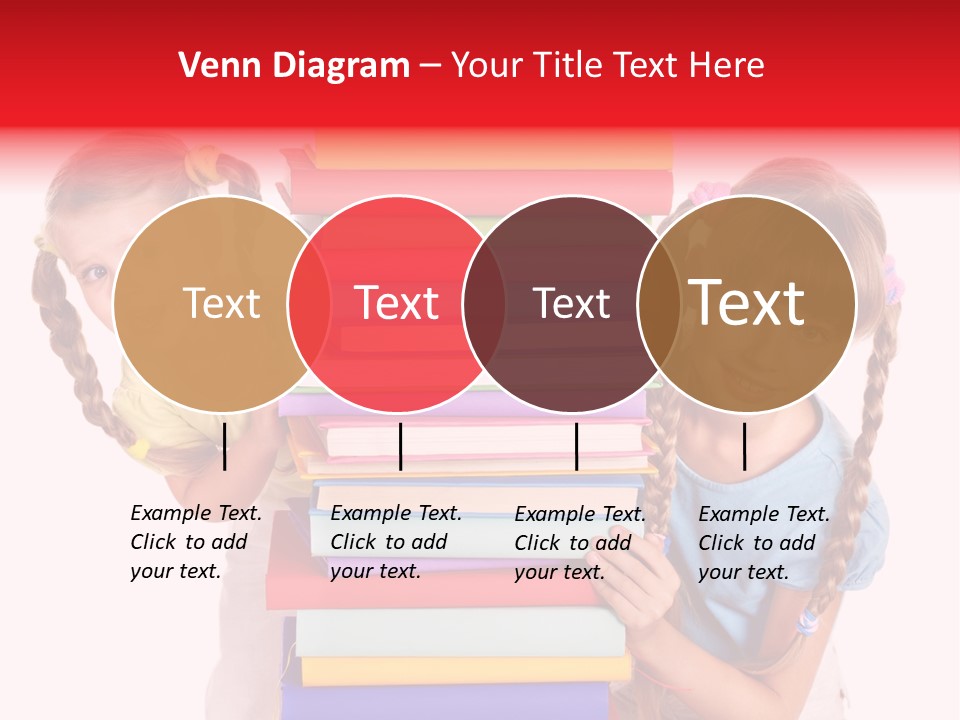 Venn Diagram – Your Title Text Here

Text

Text

Text

Text

Example Text. Click to add your text.

Example Text. Click to add your text.

Example Text. Click to add your text.

Example Text. Click to add your text.